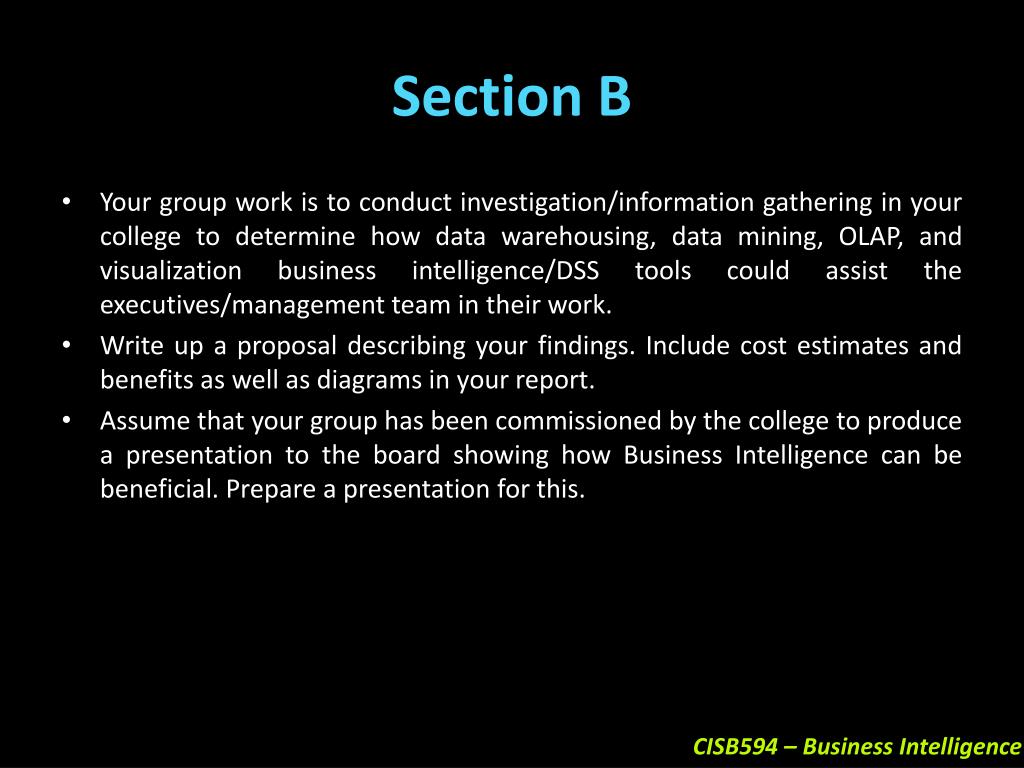 Section B

• Your group work is to conduct investigation/information gathering in your college to determine how data warehousing, data mining, OLAP, and visualization business intelligence/DSS tools could assist the executives/management team in their work.
• Write up a proposal describing your findings. Include cost estimates and benefits as well as diagrams in your report.
• Assume that your group has been commissioned by the college to produce a presentation to the board showing how Business Intelligence can be beneficial. Prepare a presentation for this.

CISB594 – Business Intelligence